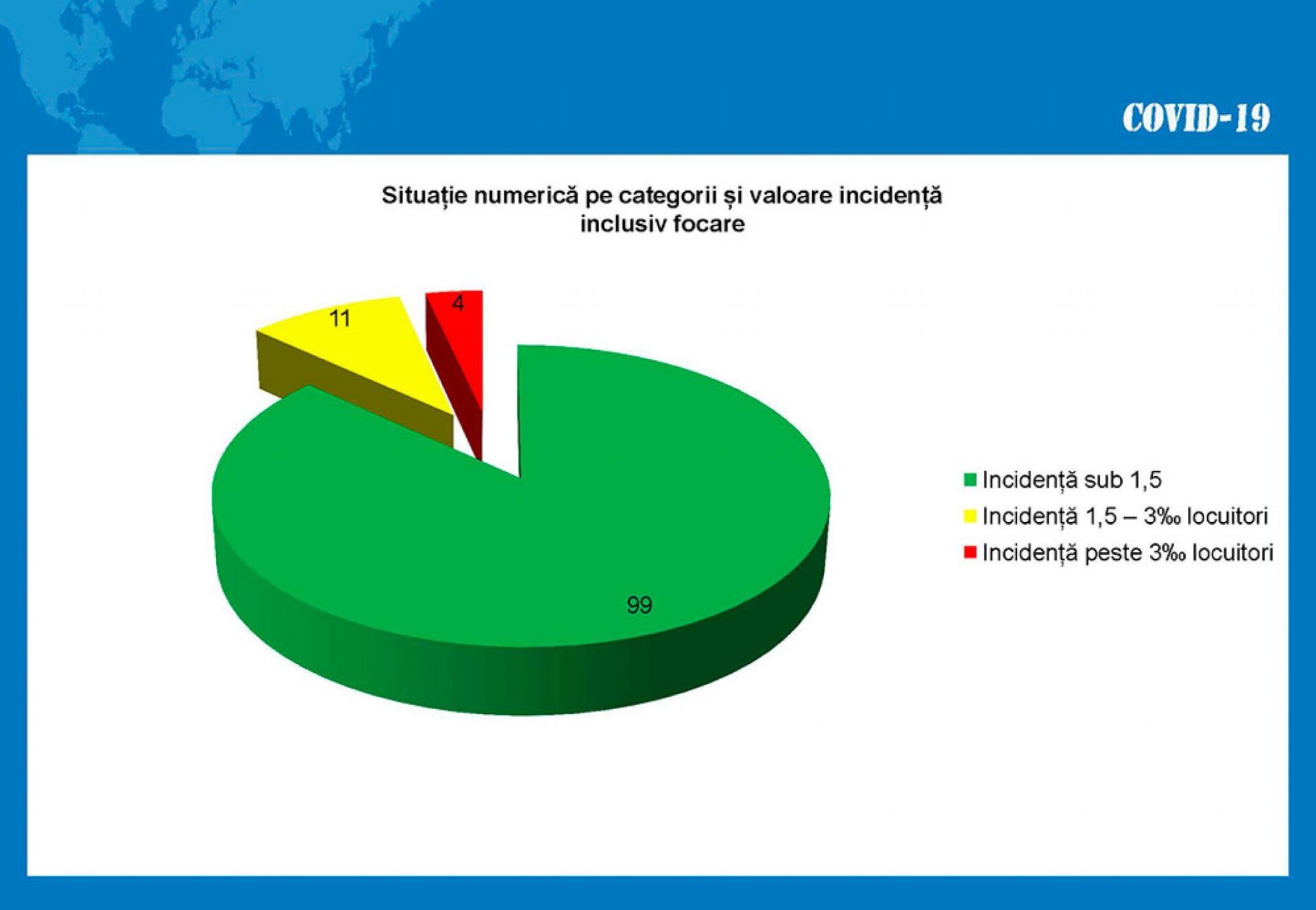 COVID-19

Situație numerică pe categorii și valoare incidență inclusiv focare

11

4

99

Incidență sub 1,5
Incidență 1,5 – 3‰ locuitori
Incidență peste 3‰ locuitori